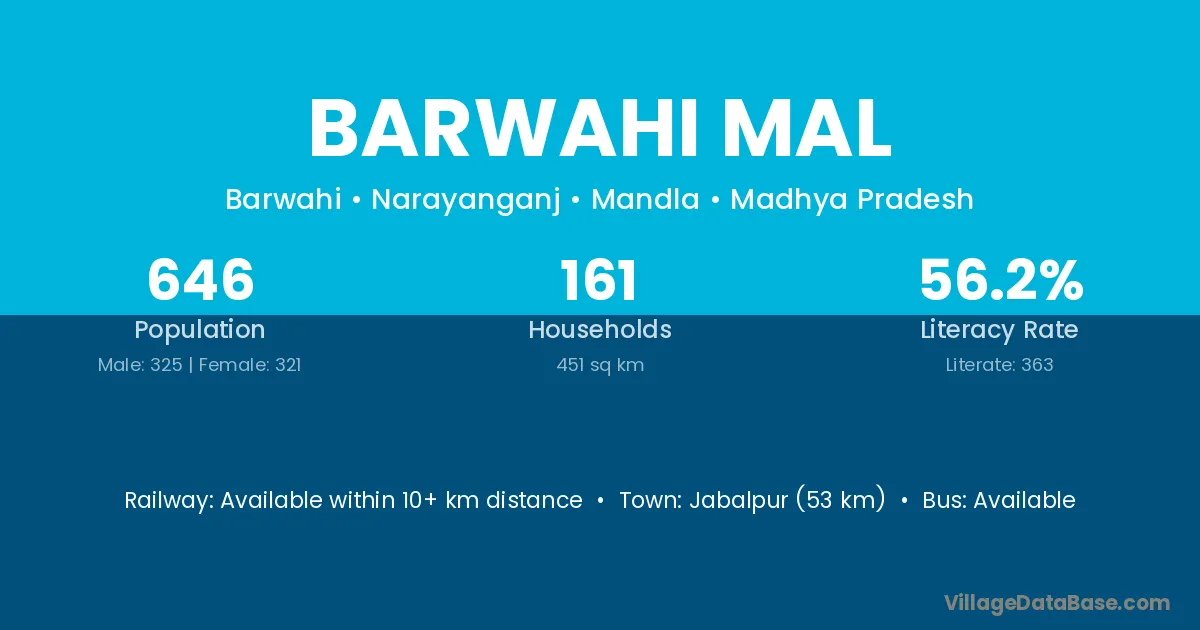 BARWAHI MAL

Barwahi • Narayanganj • Mandla • Madhya Pradesh

646
Population
Male: 325 | Female: 321

161
Households
451 sq km

56.2%
Literacy Rate
Literate: 363

Railway: Available within 10+ km distance • Town: Jabalpur (53 km) • Bus: Available

VillageDataBase.com